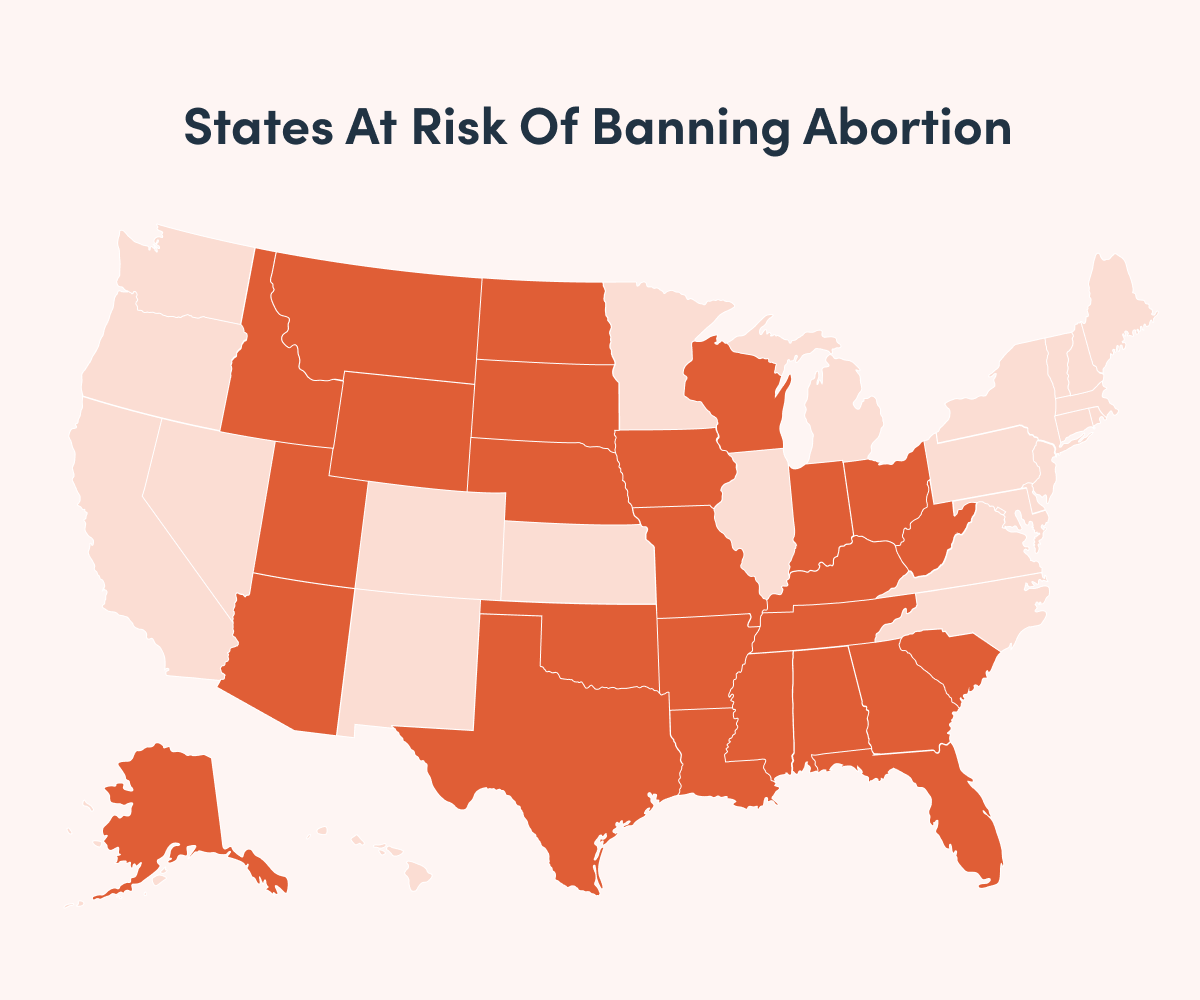 States At Risk Of Banning Abortion